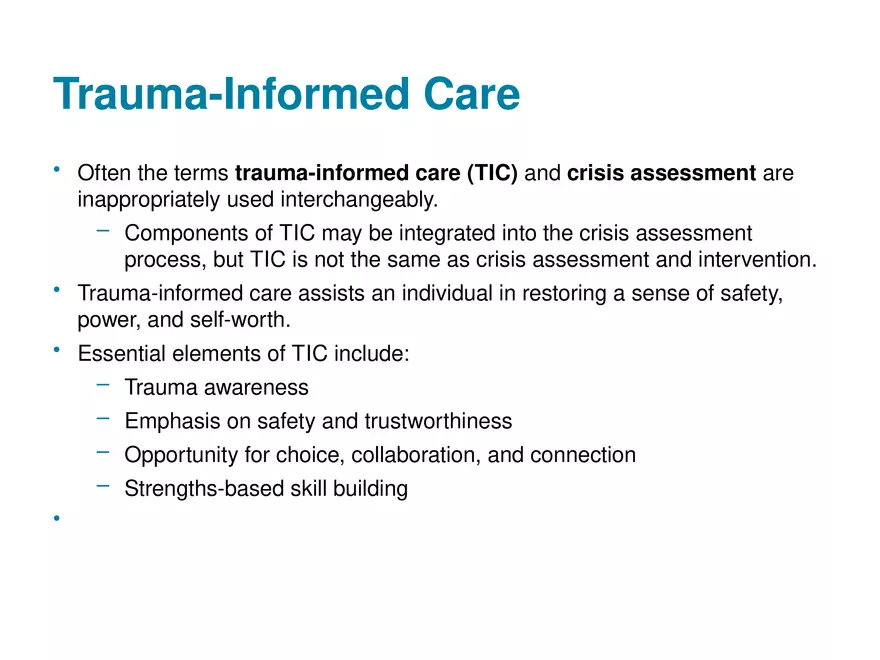 Trauma-Informed Care

• Often the terms trauma-informed care (TIC) and crisis assessment are inappropriately used interchangeably.
– Components of TIC may be integrated into the crisis assessment process, but TIC is not the same as crisis assessment and intervention.
• Trauma-informed care assists an individual in restoring a sense of safety, power, and self-worth.
• Essential elements of TIC include:
– Trauma awareness
– Emphasis on safety and trustworthiness
– Opportunity for choice, collaboration, and connection
– Strengths-based skill building
•